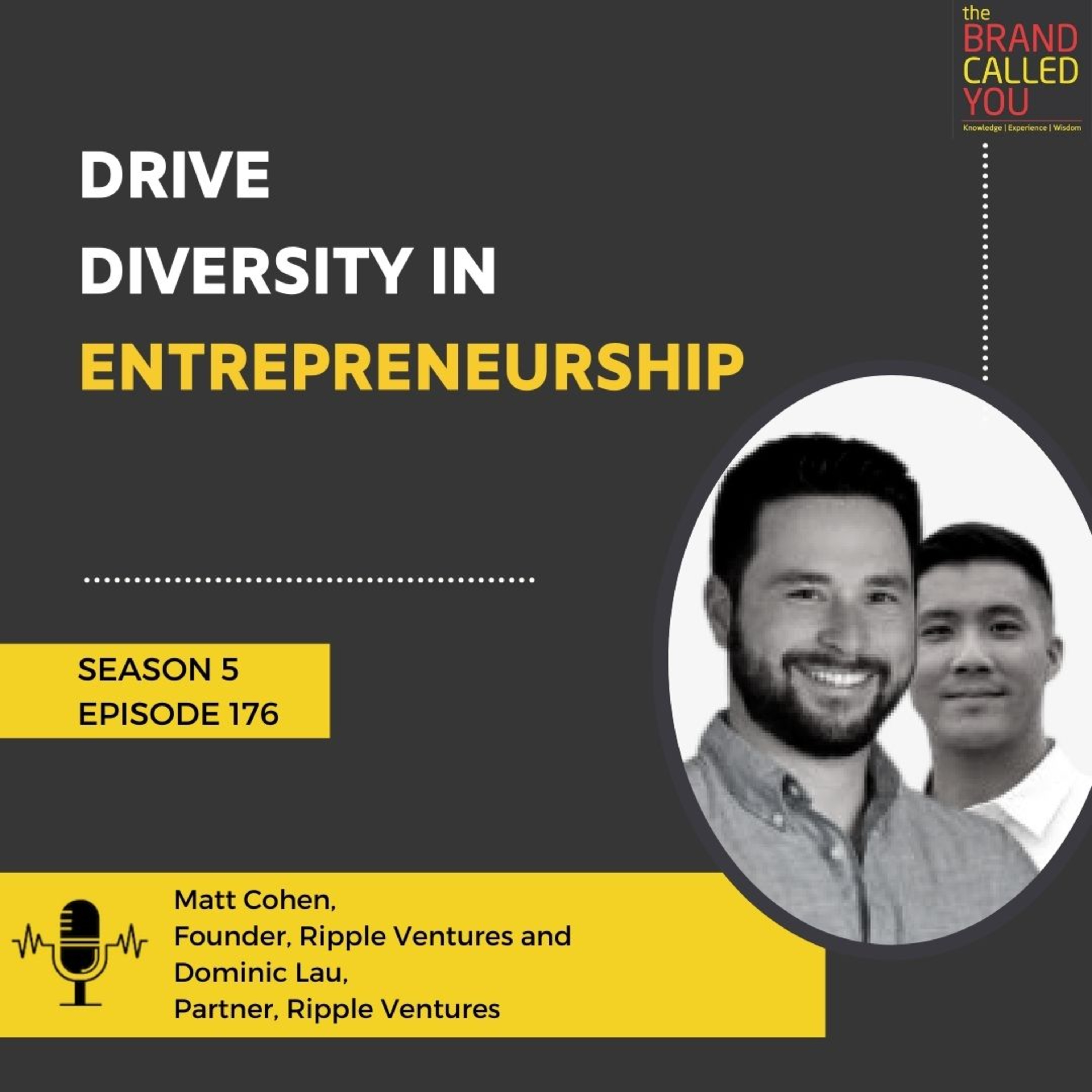 the
BRAND
CALLED
YOU
Knowledge | Experience | Wisdom

DRIVE
DIVERSITY IN
ENTREPRENEURSHIP

SEASON 5
EPISODE 176

Matt Cohen,
Founder, Ripple Ventures and
Dominic Lau,
Partner, Ripple Ventures